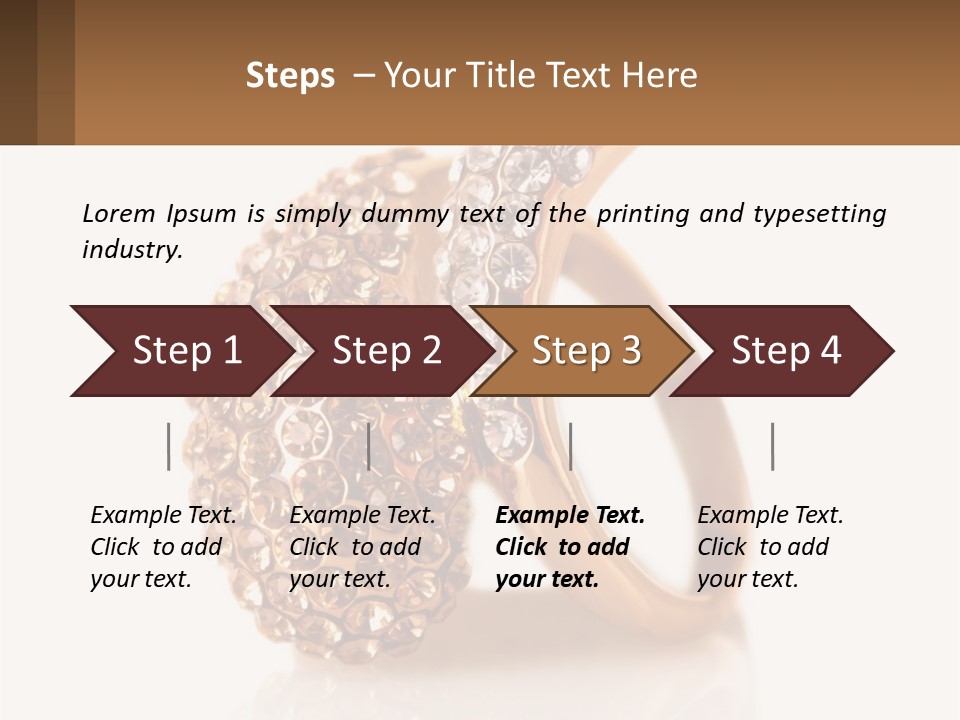 Steps – Your Title Text Here

Lorem Ipsum is simply dummy text of the printing and typesetting industry.

Step 1

Step 2

Step 3

Step 4

Example Text. Click to add your text.

Example Text. Click to add your text.

Example Text. Click to add your text.

Example Text. Click to add your text.